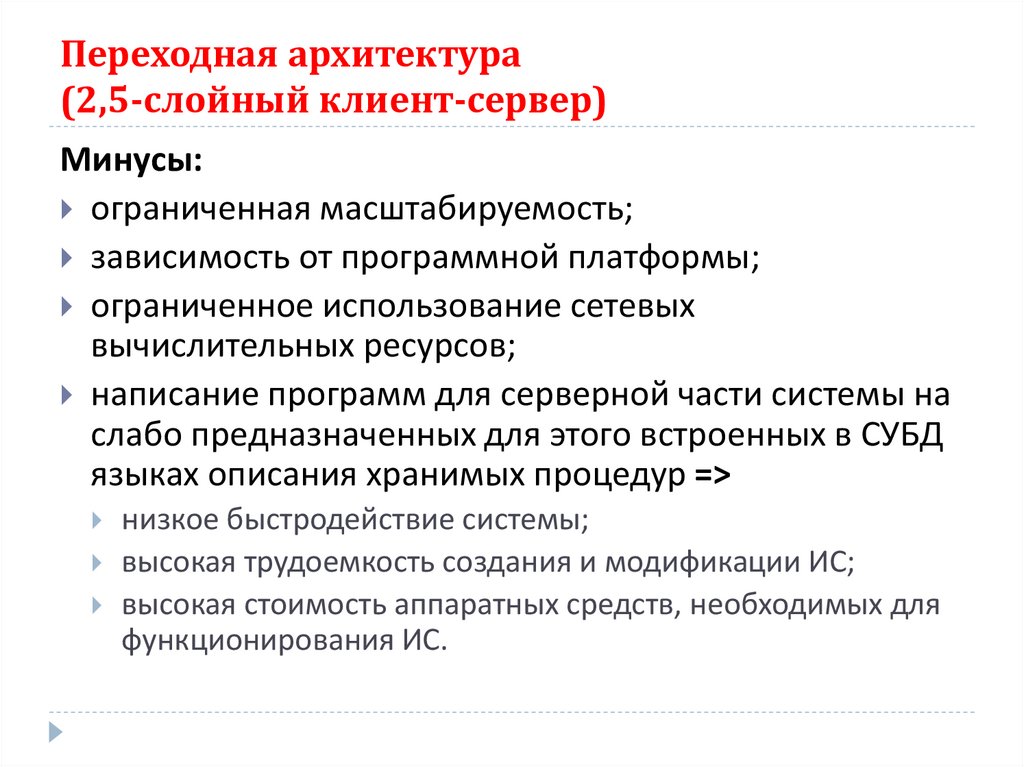 Переходная архитектура
(2,5-слойный клиент-сервер)

Минусы:

ограниченная масштабируемость;

зависимость от программной платформы;

ограниченное использование сетевых вычислительных ресурсов;

написание программ для серверной части системы на слабо предназначенных для этого встроенных в СУБД языках описания хранимых процедур =>

низкое быстродействие системы;

высокая трудоемкость создания и модификации ИС;

высокая стоимость аппаратных средств, необходимых для функционирования ИС.